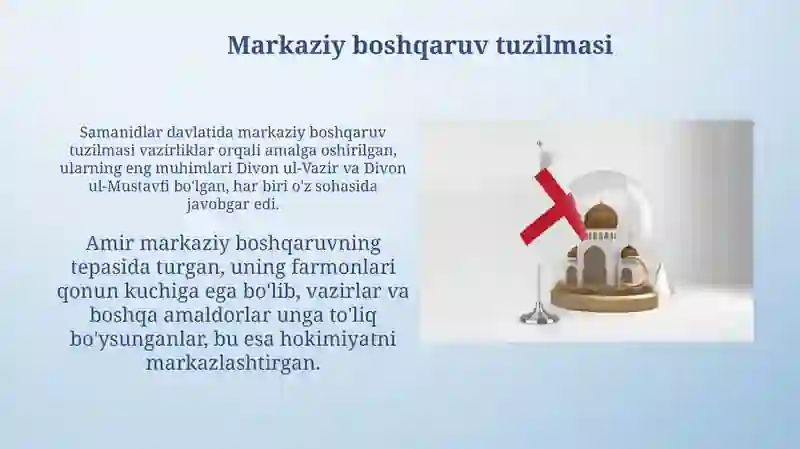 Markaziy boshqaruv tuzilmasi

Samanidlar davlatida markaziy boshqaruv tuzilmasi vazirliklar orqali amalga oshirilgan, ularning eng muhimlari Divon ul-Vazir va Divon ul-Mustavfi bo'lgan, har biri o'z sohasida javobgar edi.

Amir markaziy boshqaruvning tepasida turgan, uning farmonlari qonun kuchiga ega bo'lib, vazirlar va boshqa amaldorlar unga to'liq bo'ysunganlar, bu esa hokimiyatni markazlashtirgan.